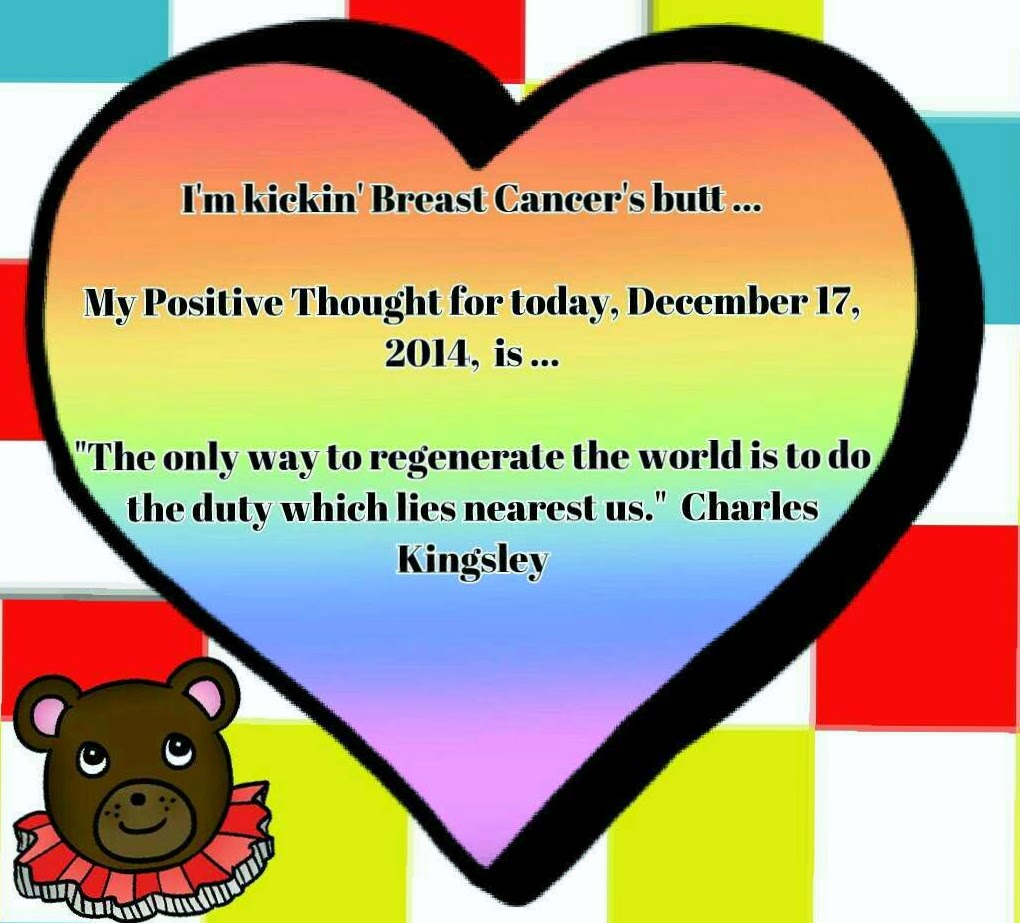 I'm kickin' Breast Cancer's butt ...

My Positive Thought for today, December 17, 2014, is ...

"The only way to regenerate the world is to do the duty which lies nearest us." Charles Kingsley